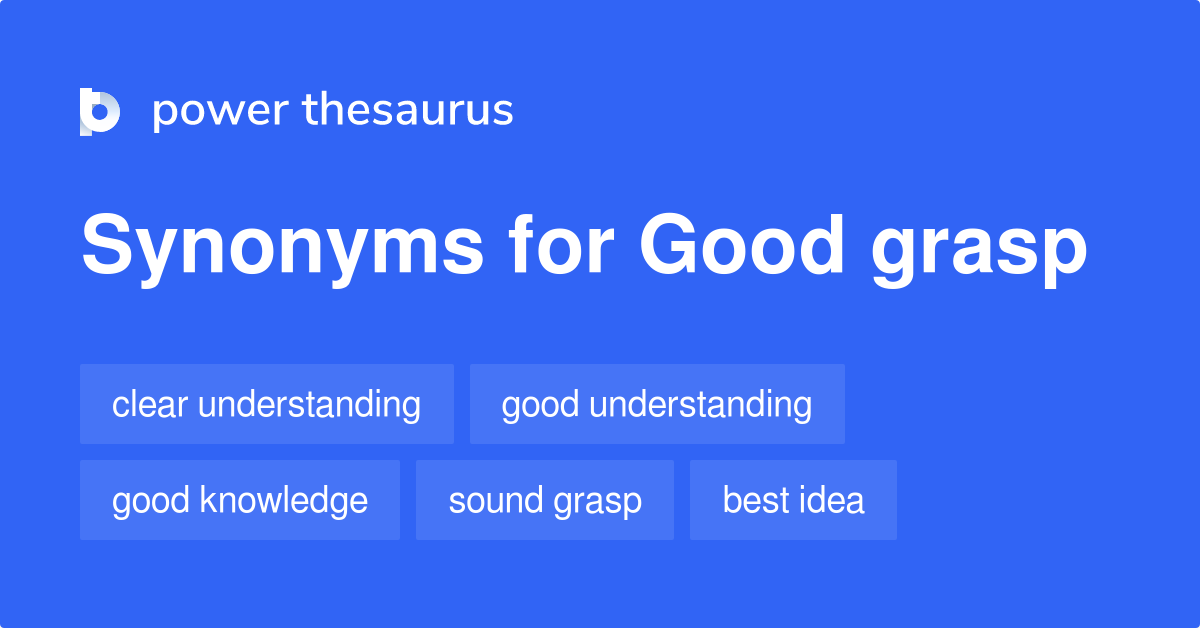 power thesaurus

Synonyms for Good grasp

clear understanding

good understanding

good knowledge

sound grasp

best idea